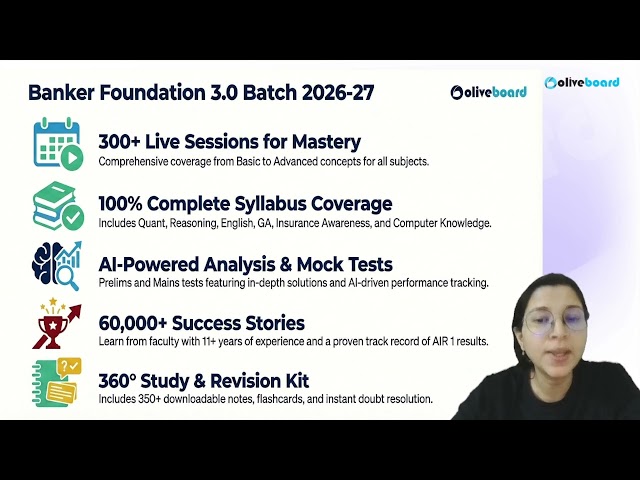 Banker Foundation 3.0 Batch 2026-27

oliveboard

oliveboard

300+ Live Sessions for Mastery
Comprehensive coverage from Basic to Advanced concepts for all subjects.

100% Complete Syllabus Coverage
Includes Quant, Reasoning, English, GA, Insurance Awareness, and Computer Knowledge.

AI-Powered Analysis & Mock Tests
Prelims and Mains tests featuring in-depth solutions and AI-driven performance tracking.

60,000+ Success Stories
Learn from faculty with 11+ years of experience and a proven track record of AIR 1 results.

360° Study & Revision Kit
Includes 350+ downloadable notes, flashcards, and instant doubt resolution.